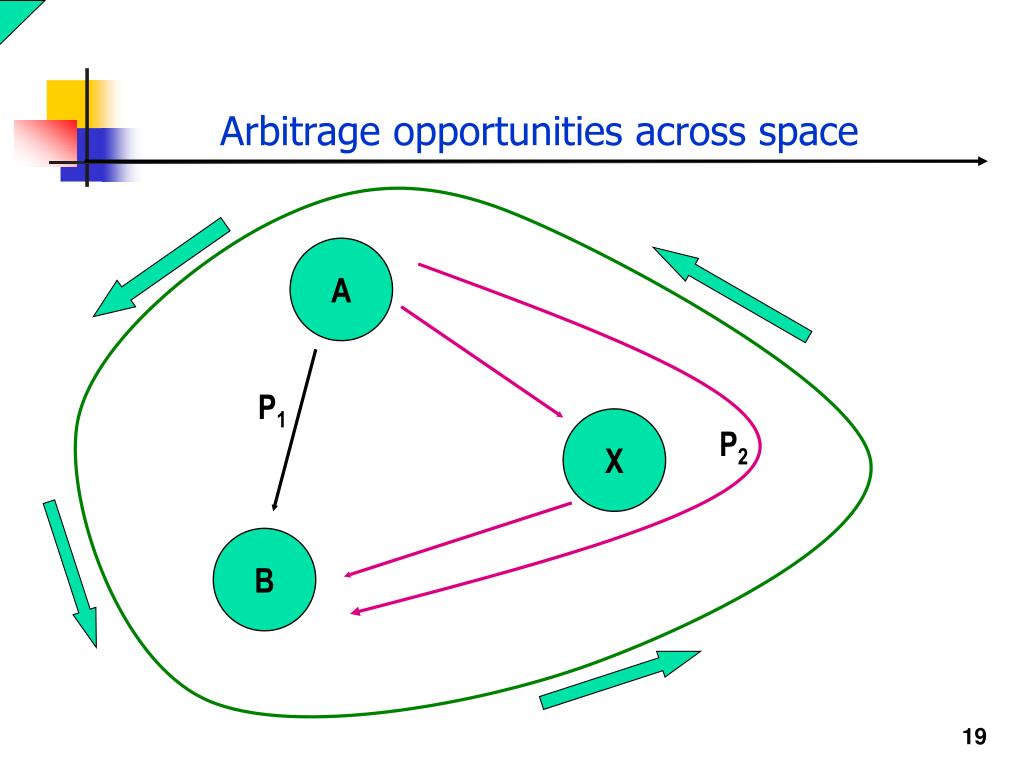 Arbitrage opportunities across space

A

$P_1$

X

$P_2$

B

19